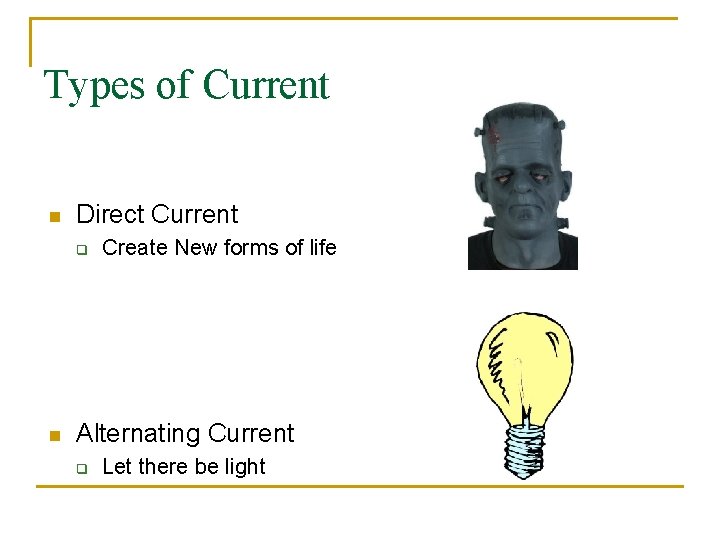 Types of Current

Direct Current

Create New forms of life

Alternating Current

Let there be light